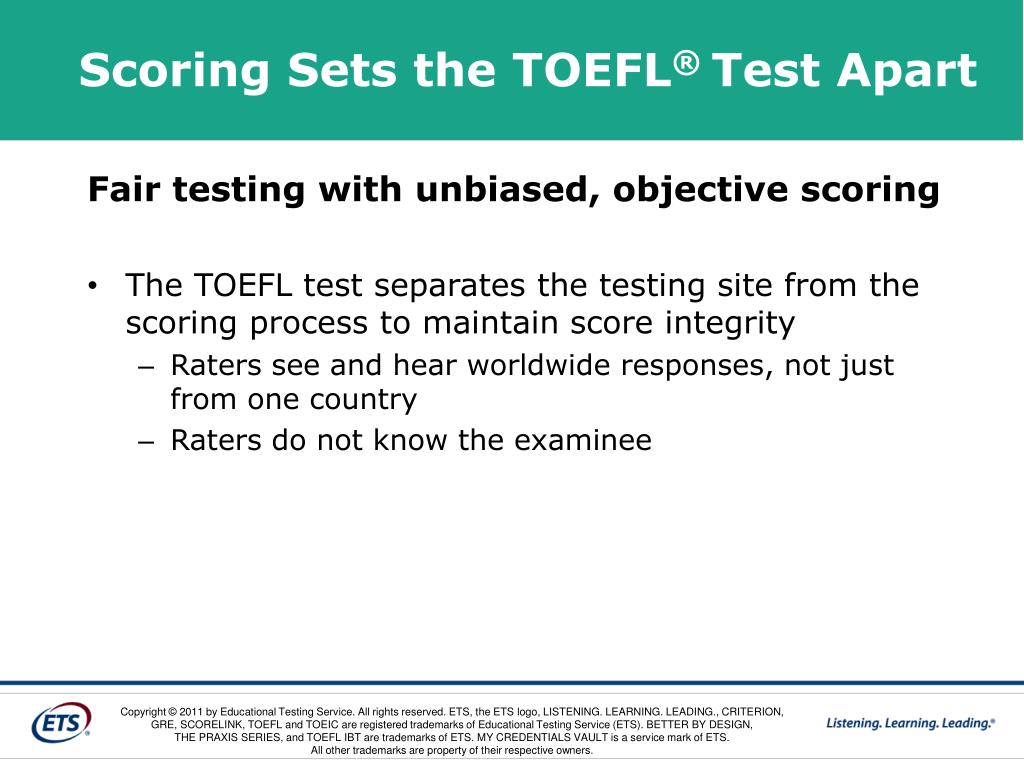 Scoring Sets the TOEFL® Test Apart

Fair testing with unbiased, objective scoring

• The TOEFL test separates the testing site from the scoring process to maintain score integrity
– Raters see and hear worldwide responses, not just from one country
– Raters do not know the examinee

ETS®

Copyright © 2011 by Educational Testing Service. All rights reserved. ETS, the ETS logo, LISTENING. LEARNING. LEADING., CRITERION, GRE, SCORELINK, TOEFL and TOEIC are registered trademarks of Educational Testing Service (ETS). BETTER BY DESIGN, THE PRAXIS SERIES, and TOEFL IBT are trademarks of ETS. MY CREDENTIALS VAULT is a service mark of ETS. All other trademarks are property of their respective owners.

Listening. Learning. Leading.®